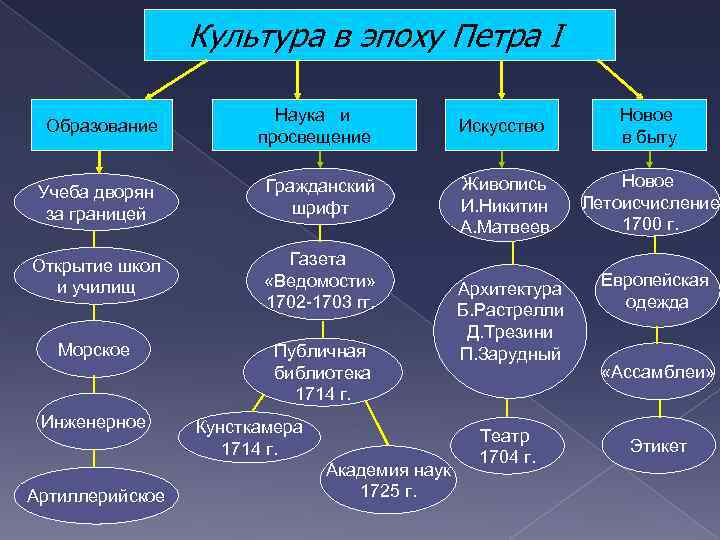 Культура в эпоху Петра I

Образование

Учеба дворян за границей

Открытие школ и училищ

Морское

Инженерное

Артиллерийское

Наука и просвещение

Гражданский шрифт

Газета «Ведомости» 1702-1703 гг.

Публичная библиотека 1714 г.

Кунсткамера 1714 г.

Академия наук 1725 г.

Искусство

Живопись И.Никитин А.Матвеев

Архитектура Б.Растрелли Д.Трезини П.Зарудный

Театр 1704 г.

Новое в быту

Новое Летоисчисление 1700 г.

Европейская одежда

«Ассамблеи»

Этикет